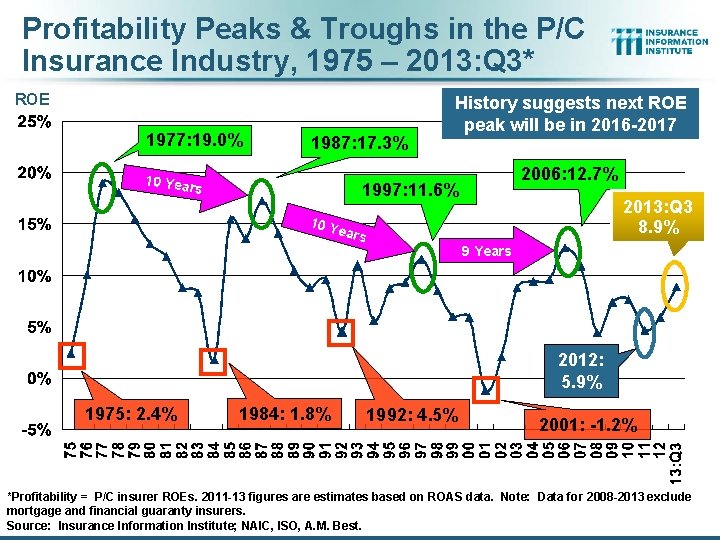 Profitability Peaks & Troughs in the P/C Insurance Industry, 1975 – 2013:Q3*

INSURANCE INFORMATION INSTITUTE

ROE

History suggests next ROE peak will be in 2016-2017

25%
20%
15%
10%
5%
0%
-5%

1977:19.0%
1987:17.3%
1997:11.6%
2006:12.7%
2013:Q3 8.9%

10 Years
10 Years
9 Years

2012: 5.9%

1975: 2.4%
1984: 1.8%
1992: 4.5%
2001: -1.2%

75 76 77 78 79 80 81 82 83 84 85 86 87 88 89 90 91 92 93 94 95 96 97 98 99 00 01 02 03 04 05 06 07 08 09 10 11 12 13:Q3

*Profitability = P/C insurer ROEs. 2011-13 figures are estimates based on ROAS data. Note: Data for 2008-2013 exclude mortgage and financial guaranty insurers.
Source: Insurance Information Institute; NAIC, ISO, A.M. Best.